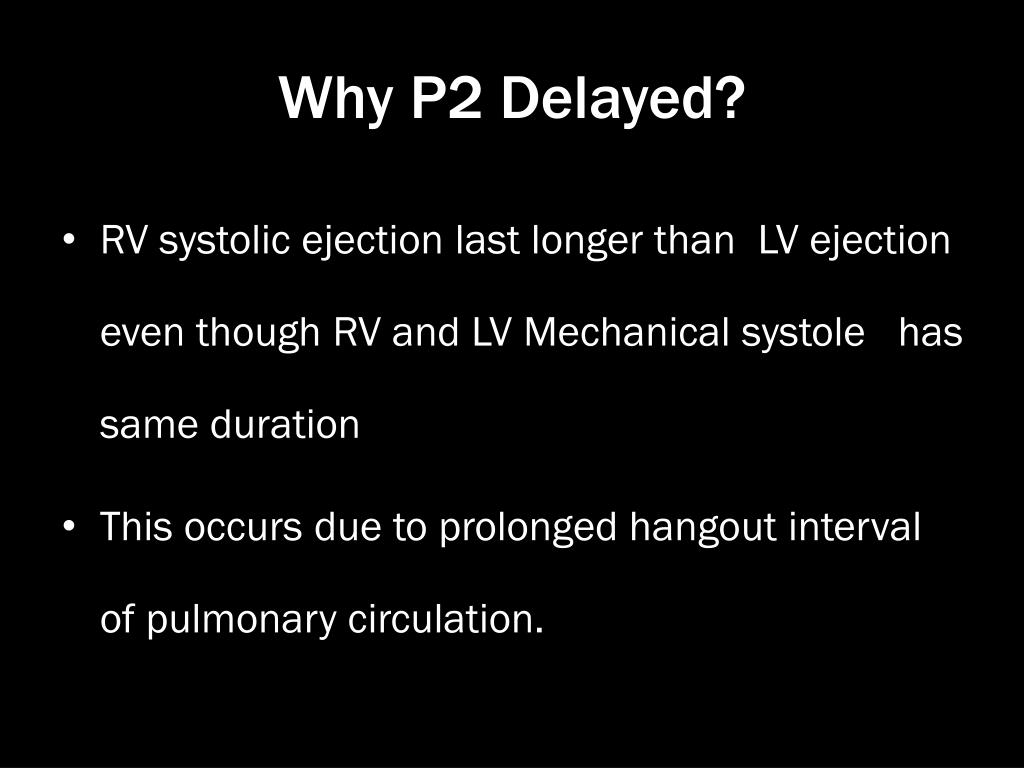 Why P2 Delayed?

• RV systolic ejection last longer than LV ejection even though RV and LV Mechanical systole has same duration

• This occurs due to prolonged hangout interval of pulmonary circulation.